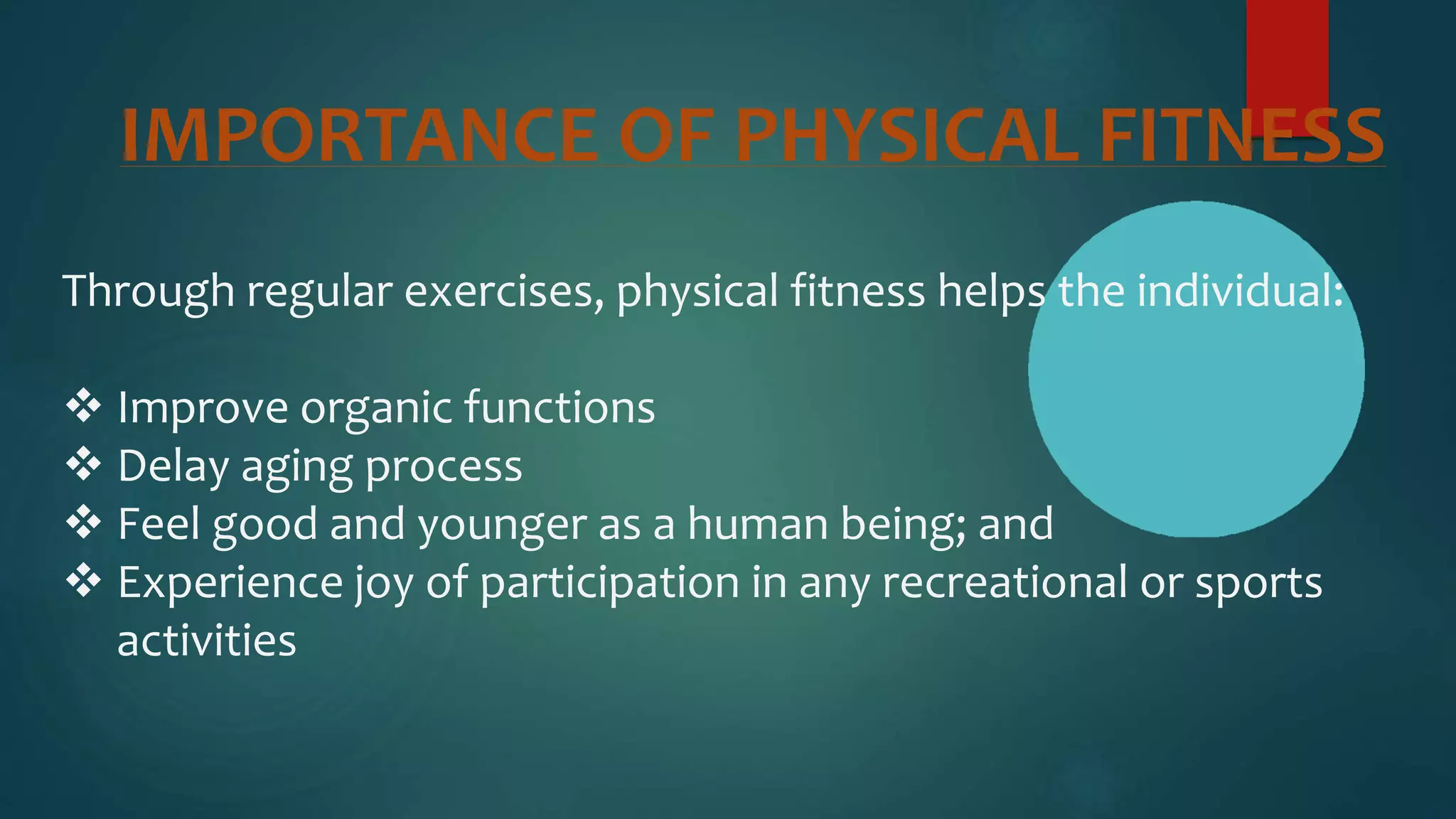 IMPORTANCE OF PHYSICAL FITNESS

Through regular exercises, physical fitness helps the individual:

❖ Improve organic functions
❖ Delay aging process
❖ Feel good and younger as a human being; and
❖ Experience joy of participation in any recreational or sports activities